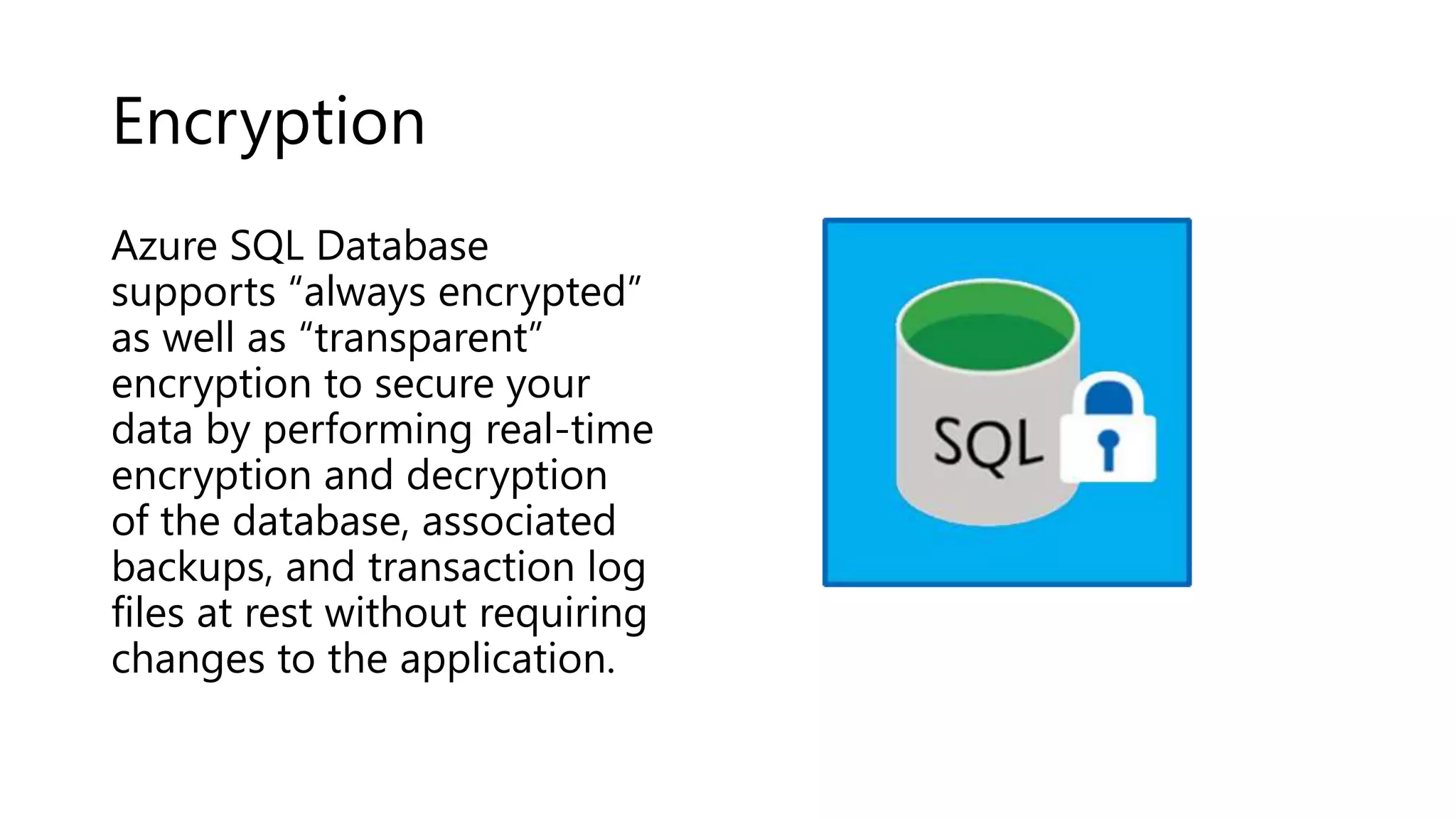 Encryption

Azure SQL Database supports “always encrypted” as well as “transparent” encryption to secure your data by performing real-time encryption and decryption of the database, associated backups, and transaction log files at rest without requiring changes to the application.

SQL